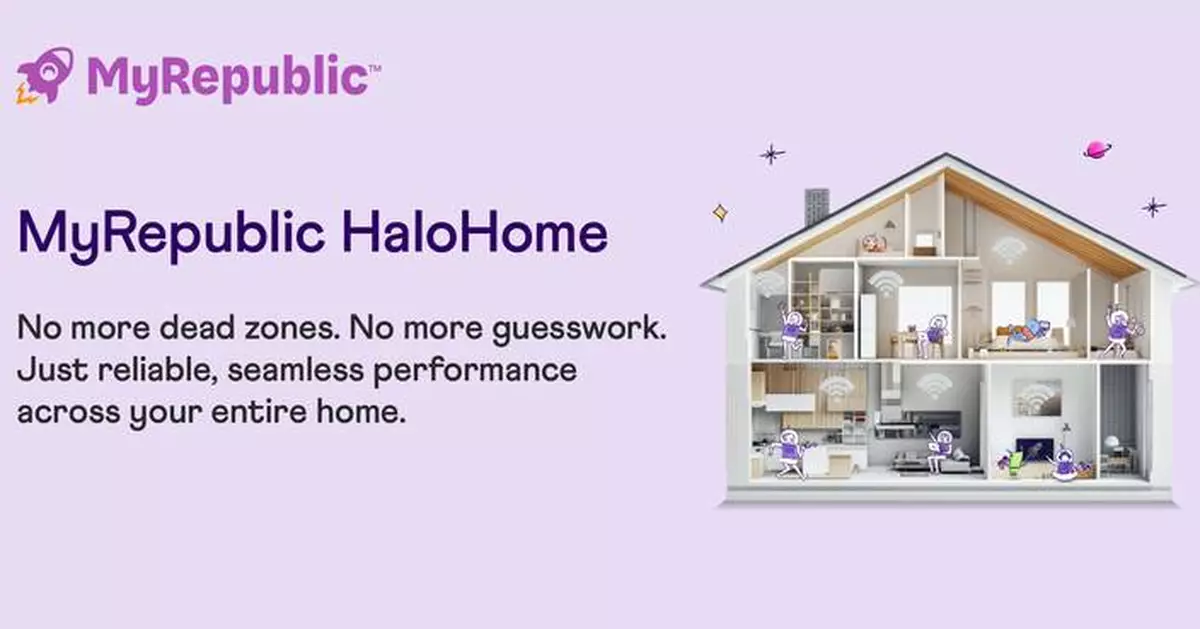 MyRepublic™

MyRepublic HaloHome

No more dead zones. No more guesswork. Just reliable, seamless performance across your entire home.